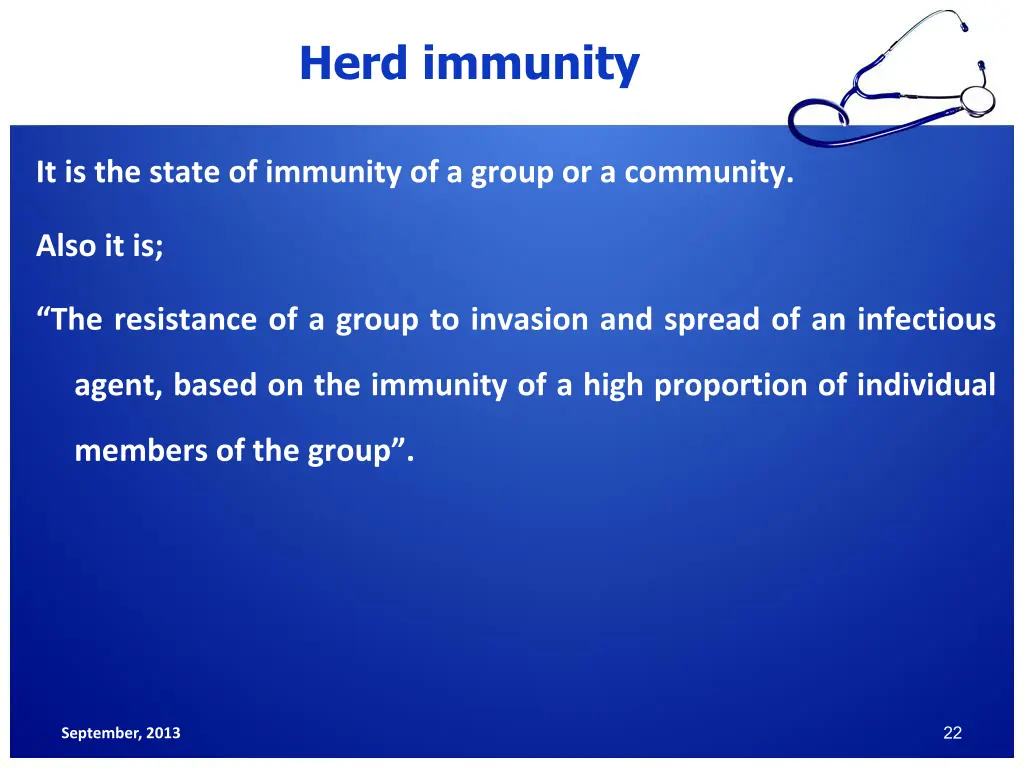 Herd immunity

It is the state of immunity of a group or a community.

Also it is;

“The resistance of a group to invasion and spread of an infectious agent, based on the immunity of a high proportion of individual members of the group”.

September, 2013

22